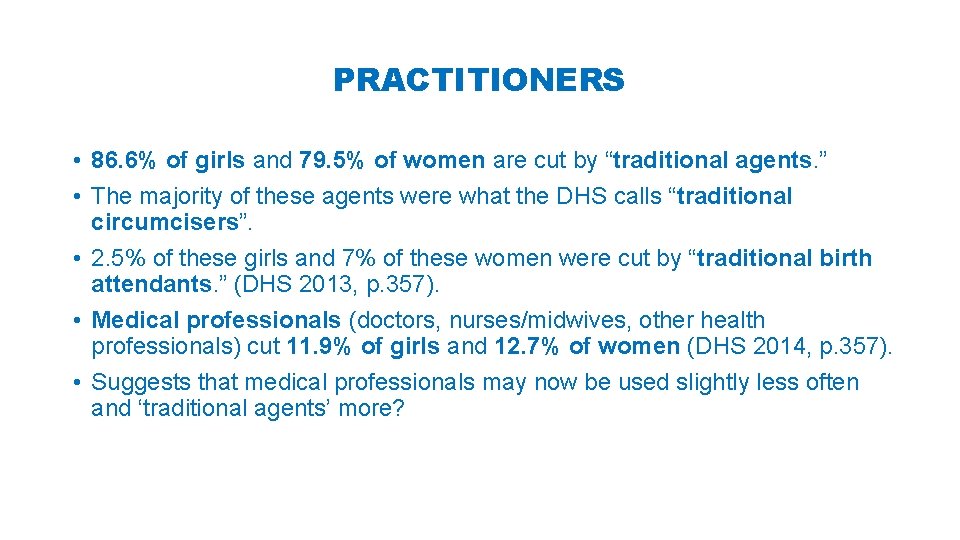 PRACTITIONERS

• 86.6% of girls and 79.5% of women are cut by “traditional agents.”
• The majority of these agents were what the DHS calls “traditional circumcisers”.
• 2.5% of these girls and 7% of these women were cut by “traditional birth attendants.” (DHS 2013, p.357).
• Medical professionals (doctors, nurses/midwives, other health professionals) cut 11.9% of girls and 12.7% of women (DHS 2014, p.357).
• Suggests that medical professionals may now be used slightly less often and ‘traditional agents’ more?